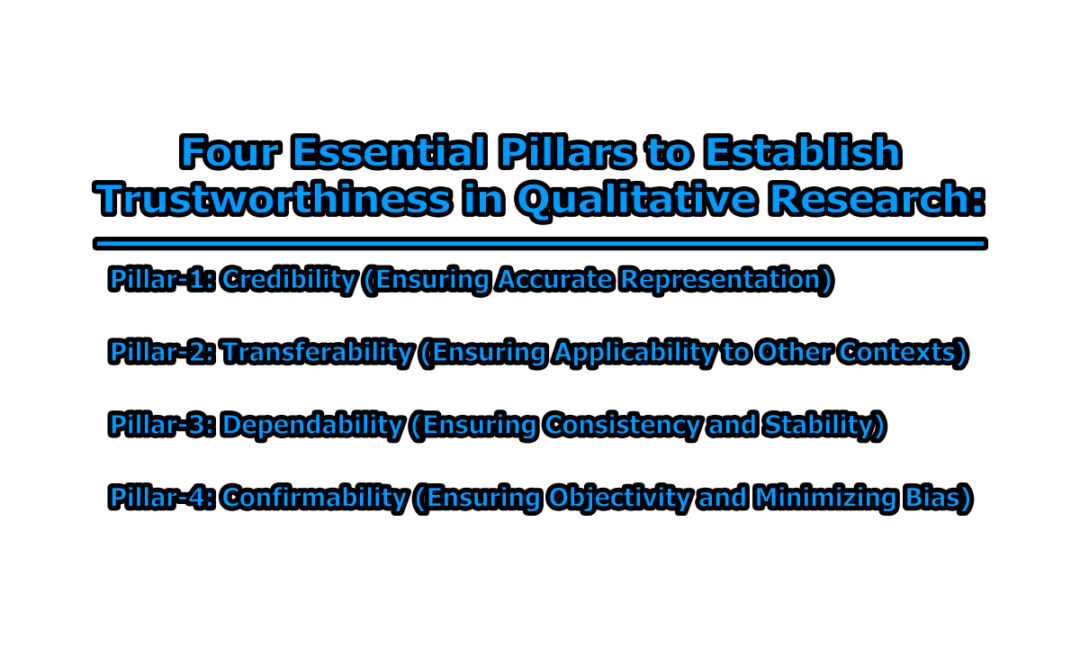 Four Essential Pillars to Establish Trustworthiness in Qualitative Research:

Pillar-1: Credibility (Ensuring Accurate Representation)

Pillar-2: Transferability (Ensuring Applicability to Other Contexts)

Pillar-3: Dependability (Ensuring Consistency and Stability)

Pillar-4: Confirmability (Ensuring Objectivity and Minimizing Bias)